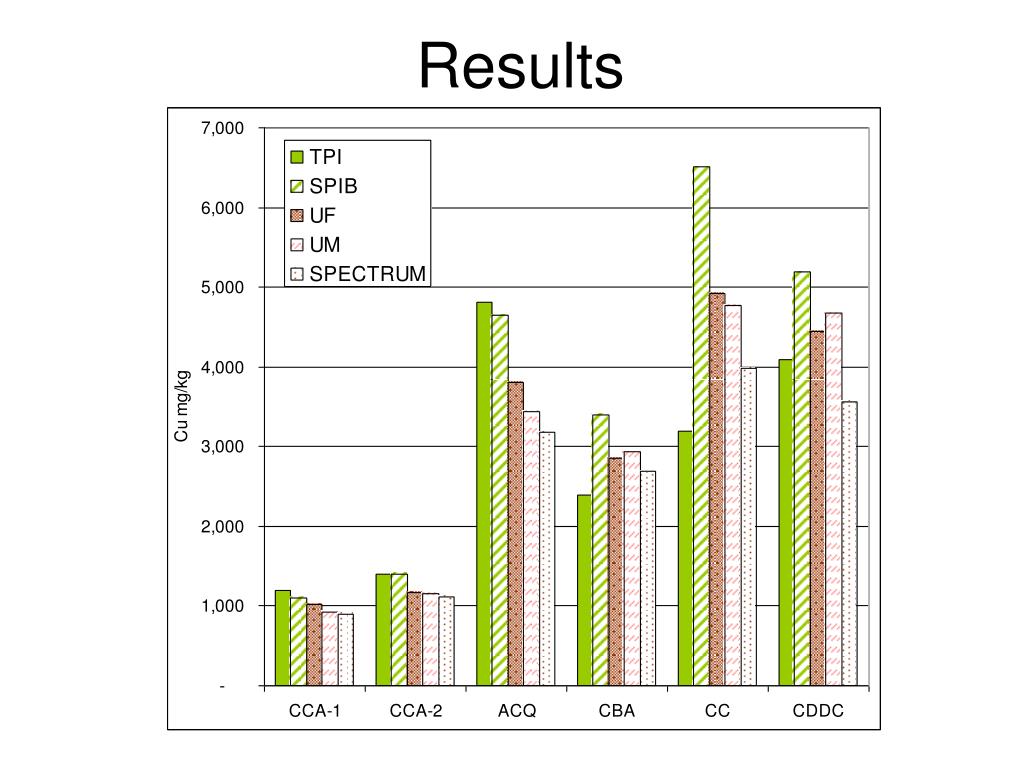 Results

7,000
6,000
5,000
4,000
3,000
2,000
1,000
-

Cu mg/kg

TPI
SPIB
UF
UM
SPECTRUM

CCA-1
CCA-2
ACQ
CBA
CC
CDDC